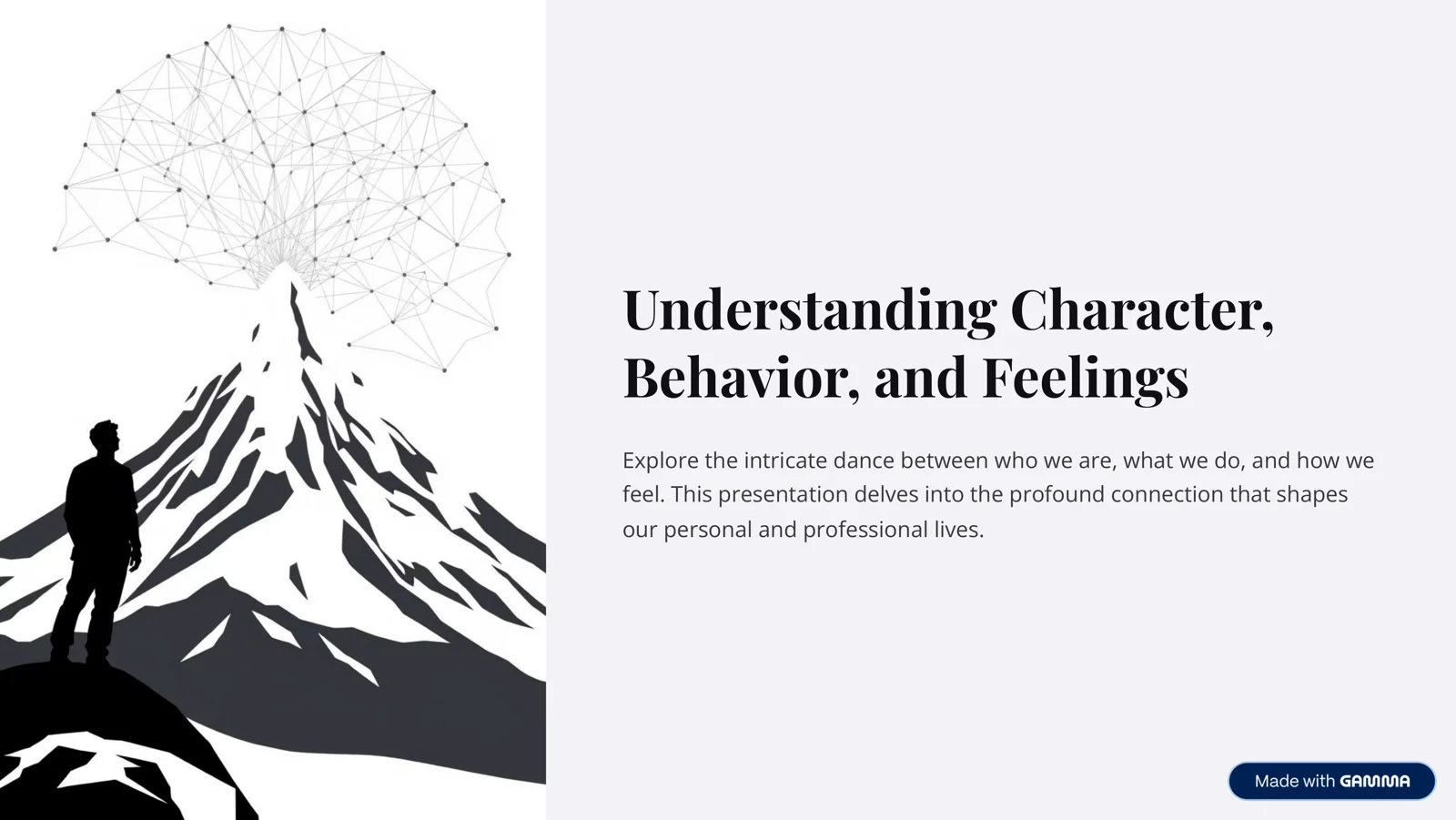 Understanding Character, Behavior, and Feelings

Explore the intricate dance between who we are, what we do, and how we feel. This presentation delves into the profound connection that shapes our personal and professional lives.

Made with GAMMA